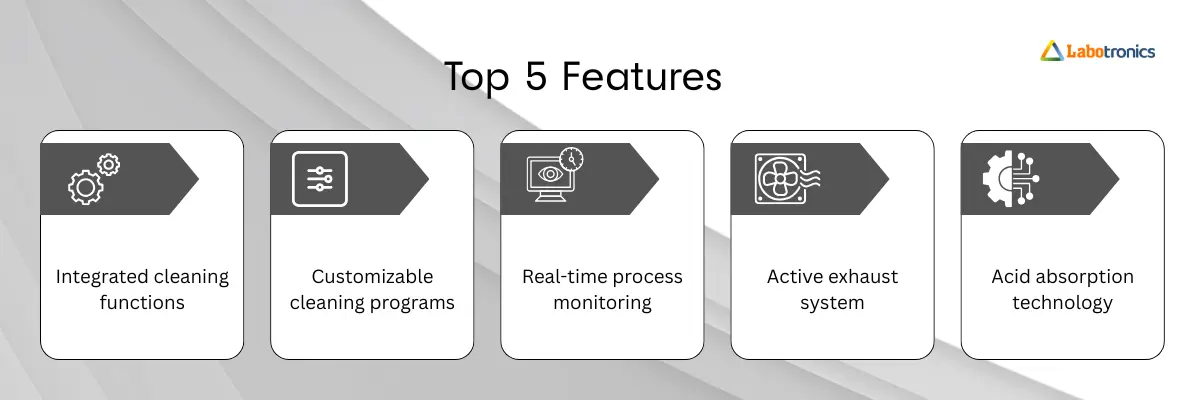 Labotronics

Top 5 Features

Integrated cleaning functions

Customizable cleaning programs

Real-time process monitoring

Active exhaust system

Acid absorption technology